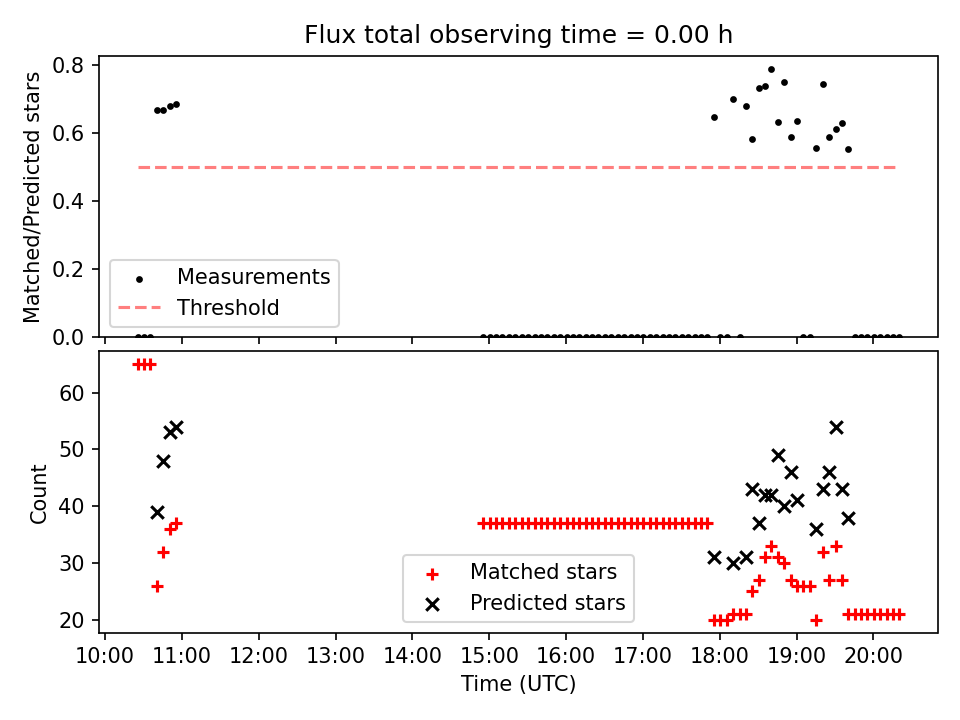 Flux total observing time = 0.00 h

Matched/Predicted stars

0.8
0.6
0.4
0.2
0.0

Measurements
Threshold

Count

60
50
40
30
20

Matched stars
Predicted stars

10:00 11:00 12:00 13:00 14:00 15:00 16:00 17:00 18:00 19:00 20:00

Time (UTC)